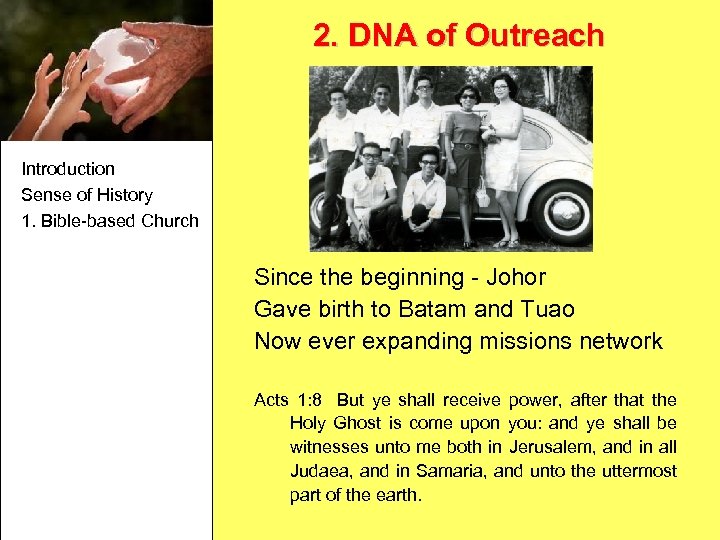 Introduction
Sense of History
1. Bible-based Church

2. DNA of Outreach

Since the beginning - Johor
Gave birth to Batam and Tuao
Now ever expanding missions network

Acts 1:8 But ye shall receive power, after that the Holy Ghost is come upon you: and ye shall be witnesses unto me both in Jerusalem, and in all Judaea, and in Samaria, and unto the uttermost part of the earth.